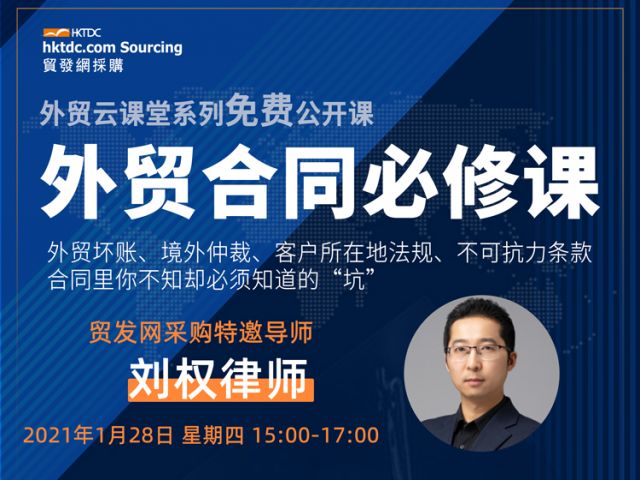 HKTDC
hktdc.com Sourcing
貿發網採購

外贸云课堂系列免费公开课
外贸合同必修课
外贸坏账、境外仲裁、客户所在地法规、不可抗力条款
合同里你不知却必须知道的“坑”

贸发网采购特邀导师
刘权律师

2021年1月28日 星期四 15:00-17:00